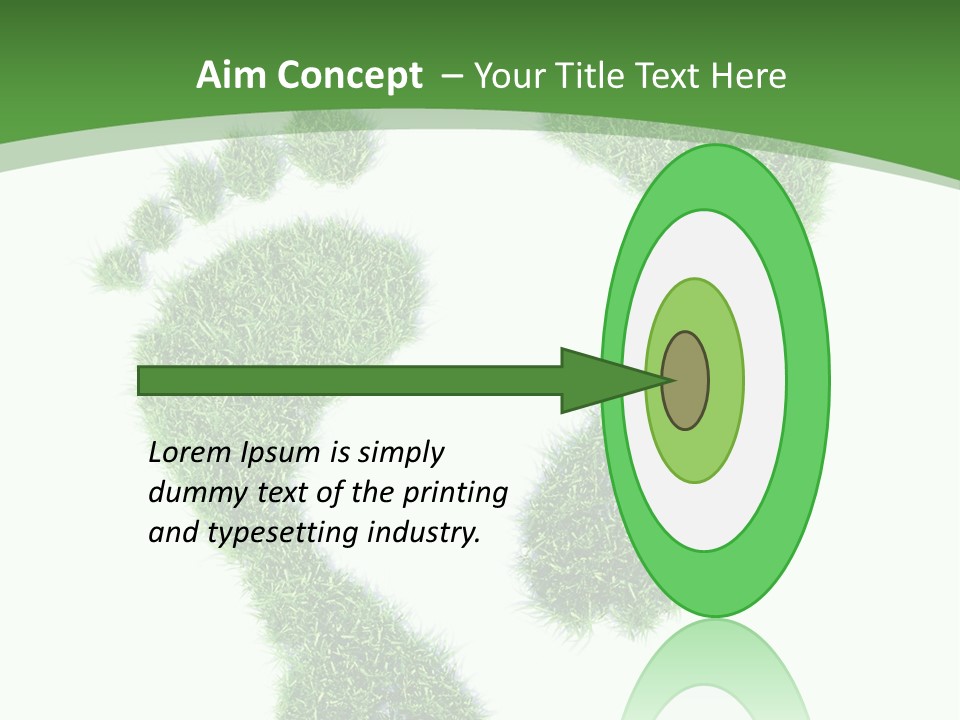 Aim Concept – Your Title Text Here

Lorem Ipsum is simply dummy text of the printing and typesetting industry.